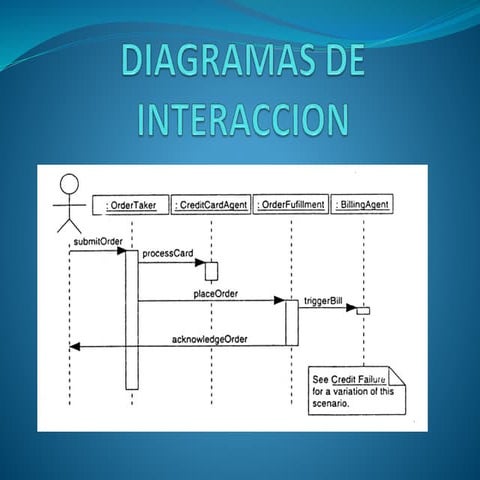 DIAGRAMAS DE INTERACCION

: OrderTaker
: CreditCardAgent
: OrderFufillment
: BillingAgent

submitOrder
processCard
placeOrder
triggerBill
acknowledgeOrder

See Credit Failure for a variation of this scenario.